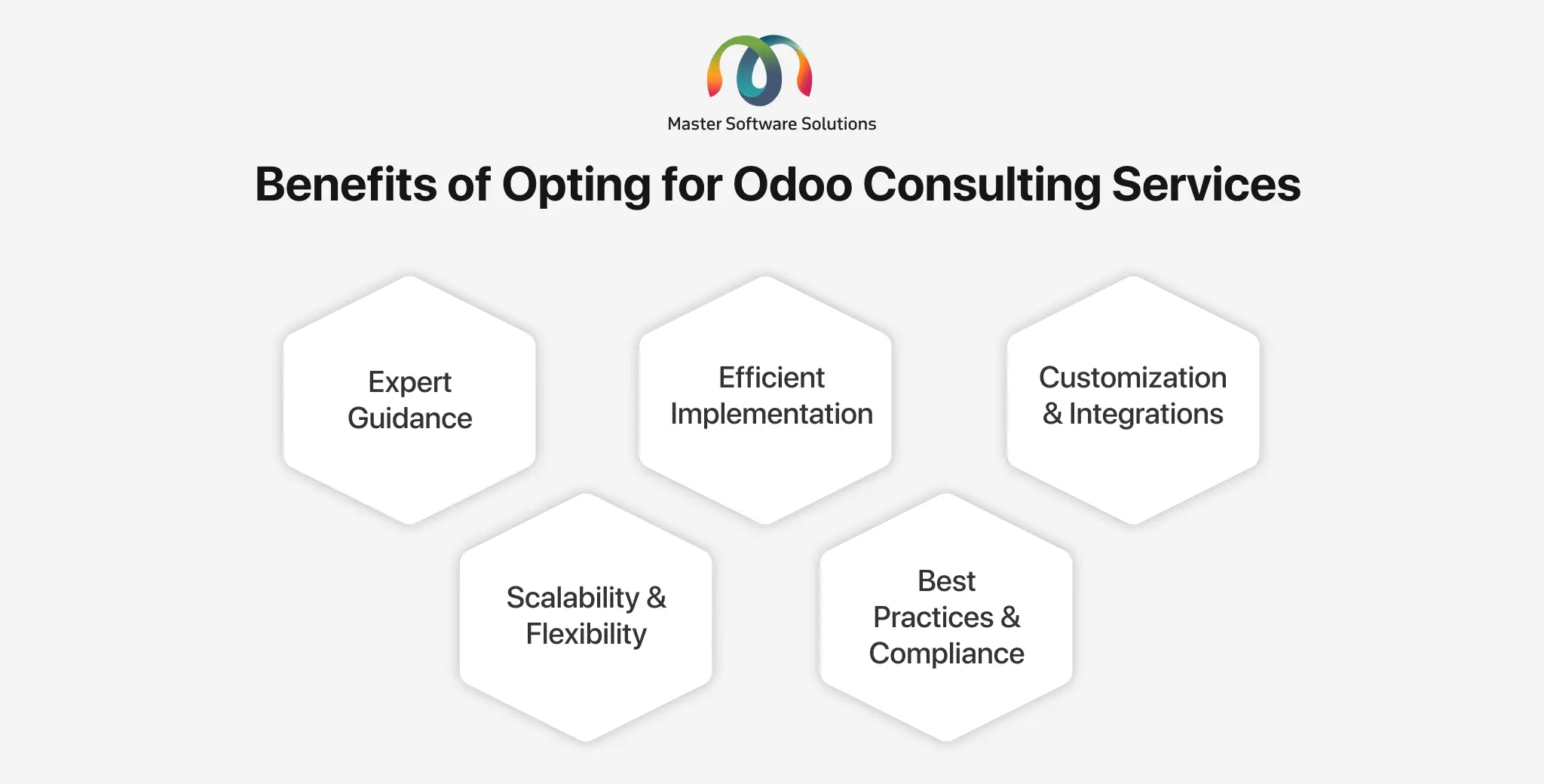 Master Software Solutions

Benefits of Opting for Odoo Consulting Services

Expert Guidance

Efficient Implementation

Customization & Integrations

Scalability & Flexibility

Best Practices & Compliance